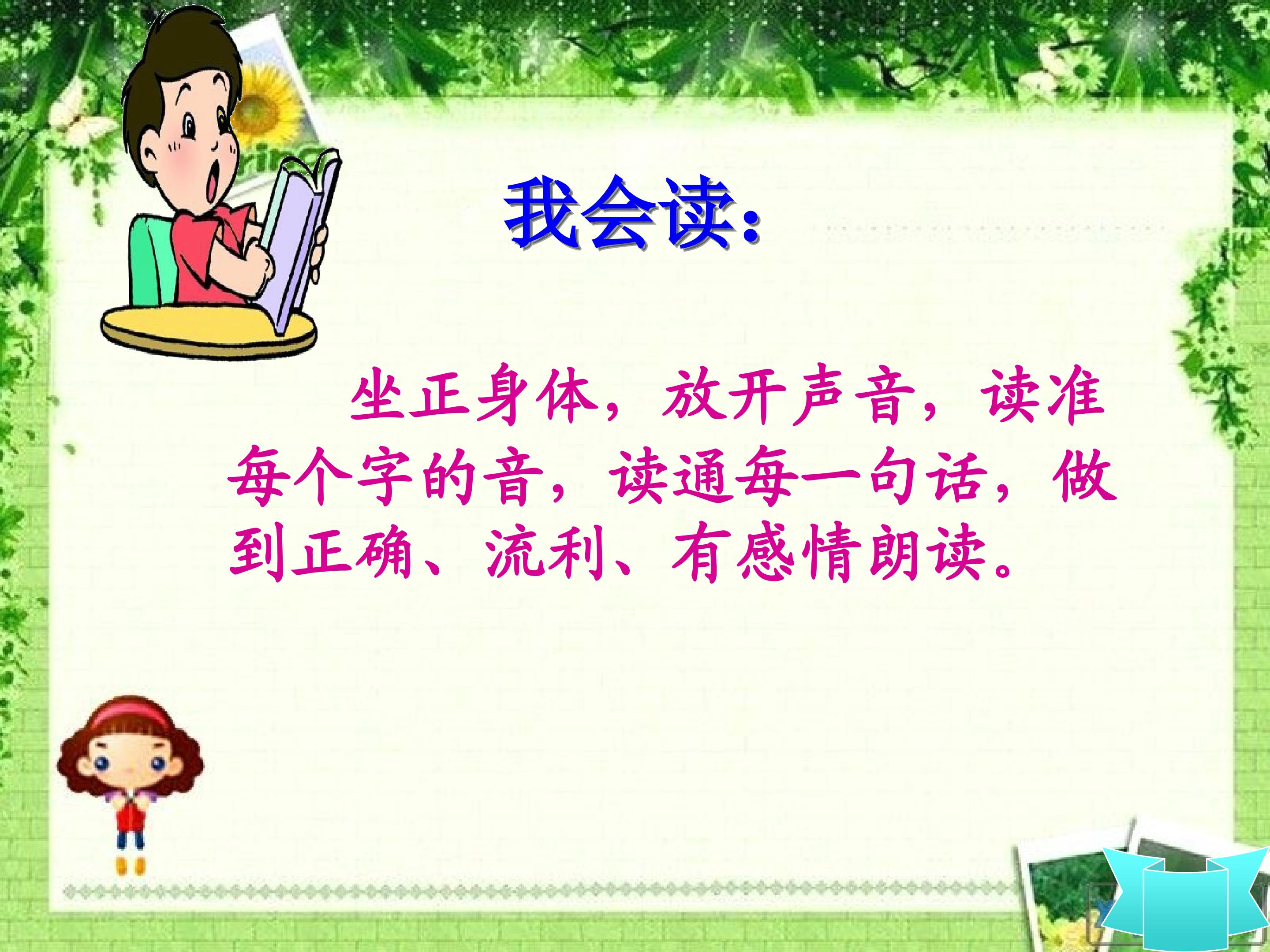 我会读：

坐正身体，放开声音，读准每个字的音，读通每一句话，做到正确、流利、有感情朗读。